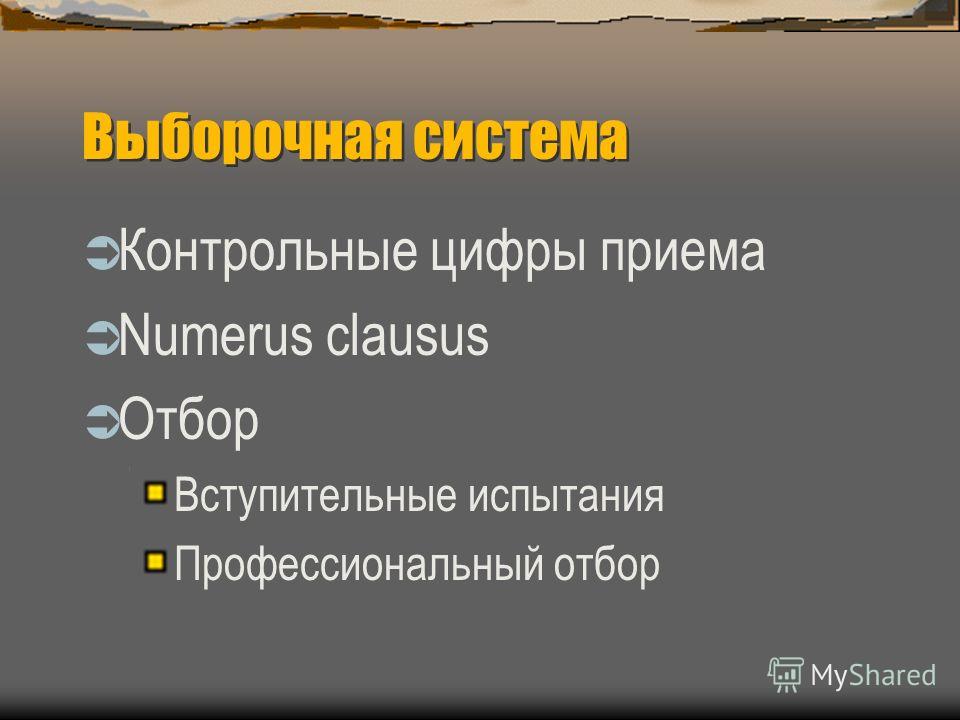 Выборочная система

Контрольные цифры приема

Numerus clausus

Отбор

Вступительные испытания

Профессиональный отбор

MyShared